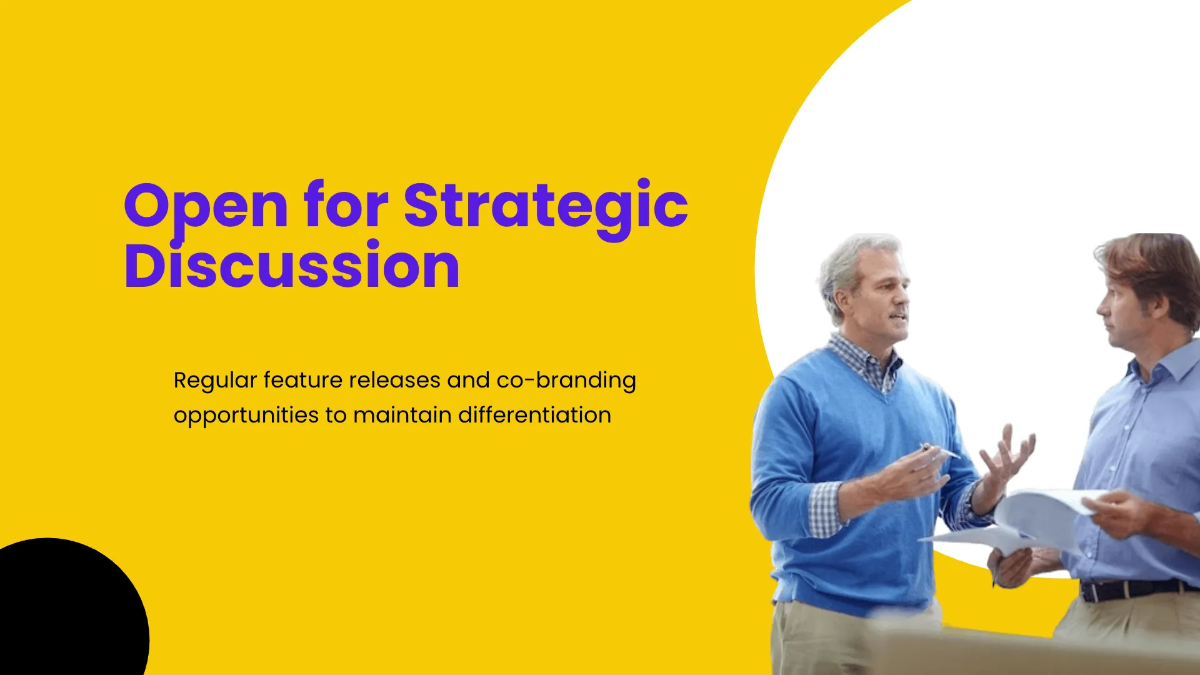 Open for Strategic Discussion

Regular feature releases and co-branding opportunities to maintain differentiation